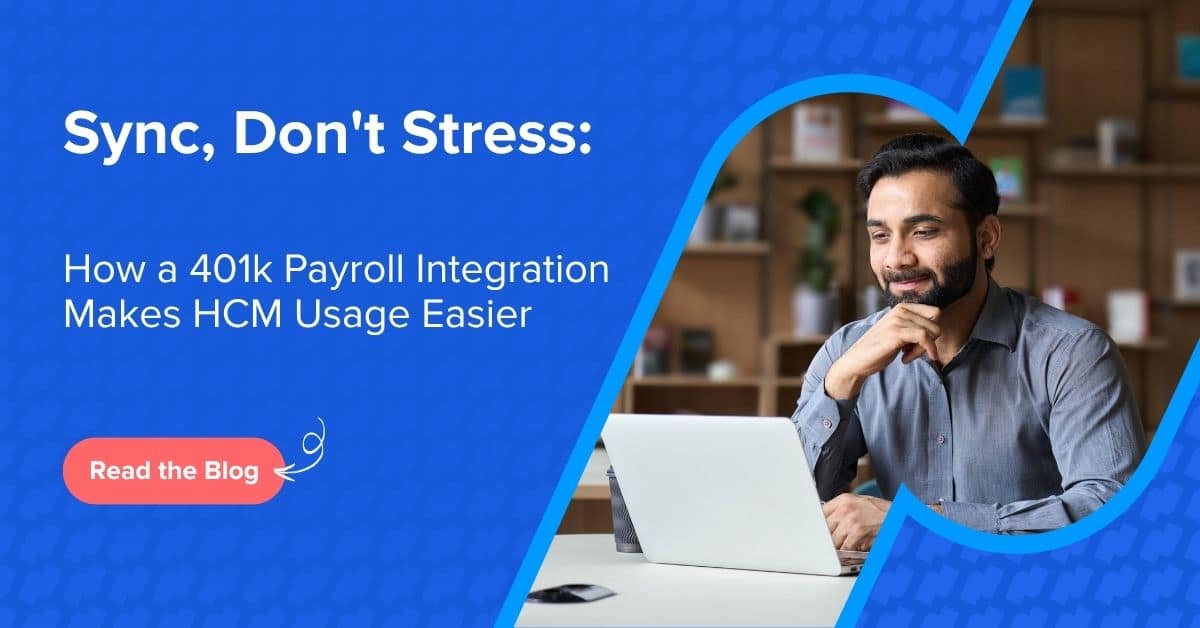 Sync, Don't Stress:

How a 401k Payroll Integration Makes HCM Usage Easier

Read the Blog